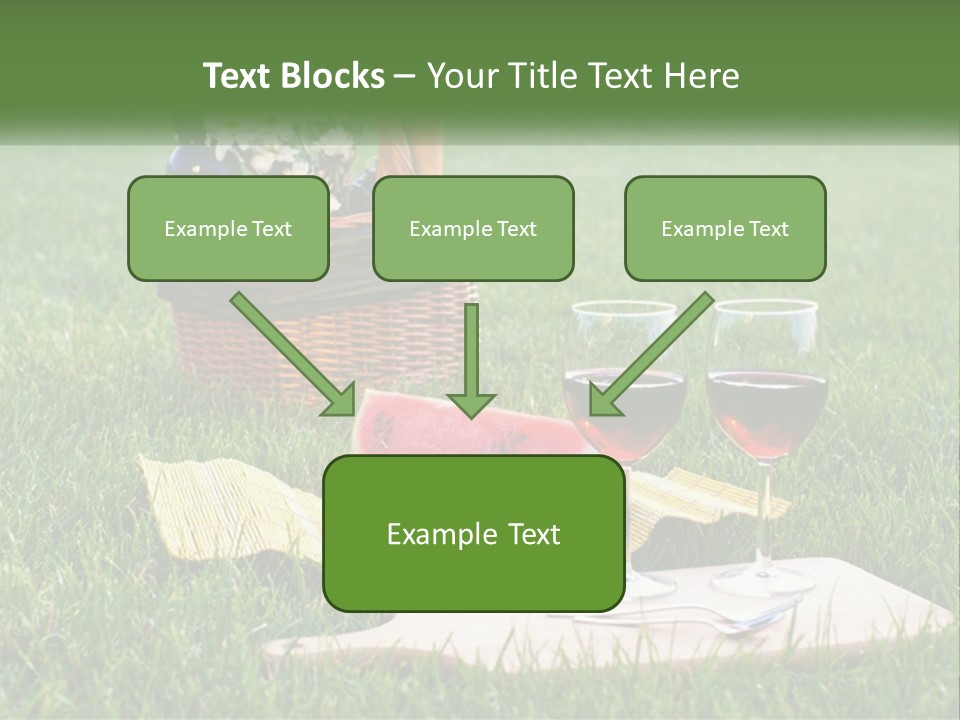 Text Blocks – Your Title Text Here

Example Text

Example Text

Example Text

Example Text